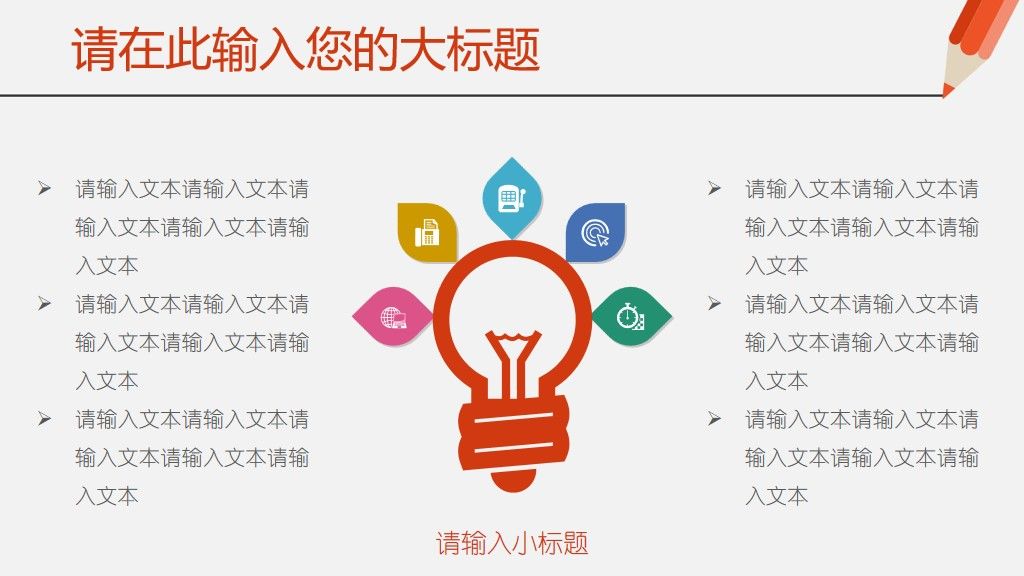 请在此输入您的大标题

➢ 请输入文本请输入文本请输入文本请输入文本请输入文本

➢ 请输入文本请输入文本请输入文本请输入文本请输入文本

➢ 请输入文本请输入文本请输入文本请输入文本请输入文本

➢ 请输入文本请输入文本请输入文本请输入文本请输入文本

➢ 请输入文本请输入文本请输入文本请输入文本请输入文本

➢ 请输入文本请输入文本请输入文本请输入文本请输入文本

请输入小标题